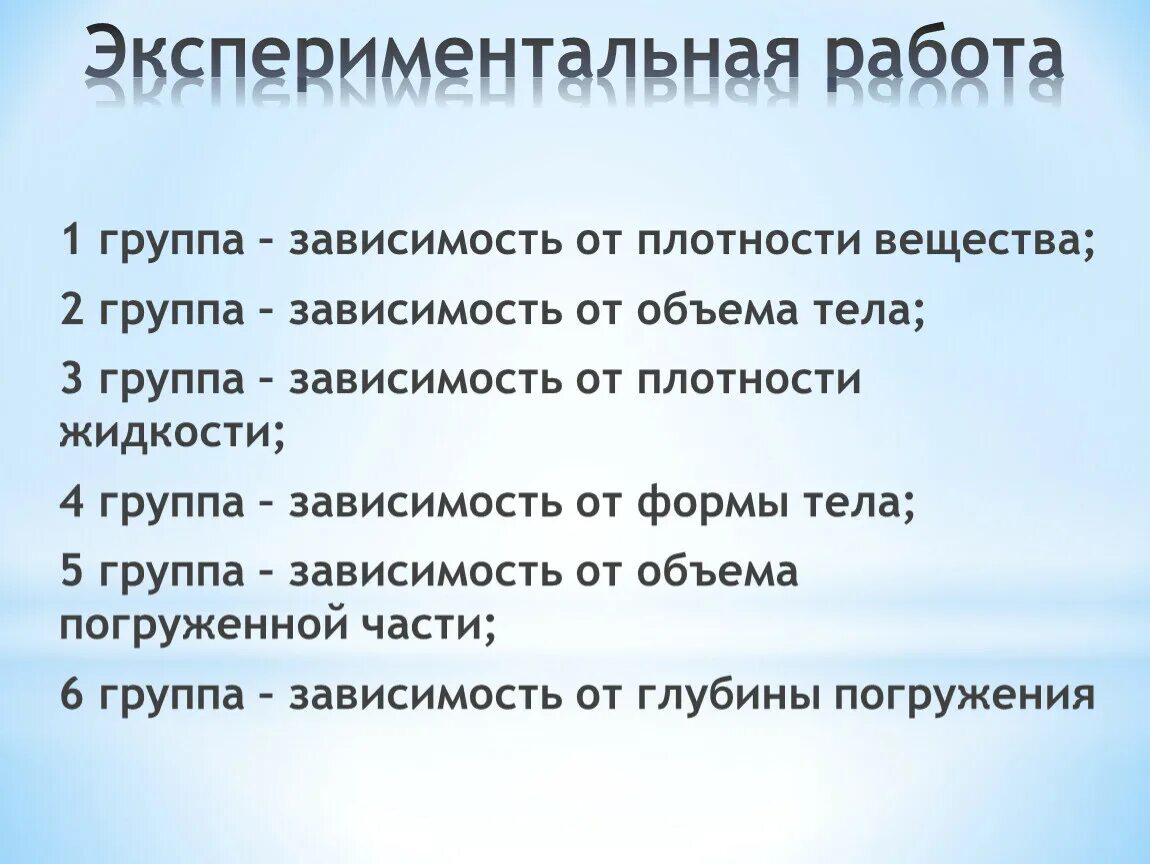 Экспериментальная работа

1 группа – зависимость от плотности вещества;

2 группа – зависимость от объема тела;

3 группа – зависимость от плотности жидкости;

4 группа – зависимость от формы тела;

5 группа – зависимость от объема погруженной части;

6 группа – зависимость от глубины погружения